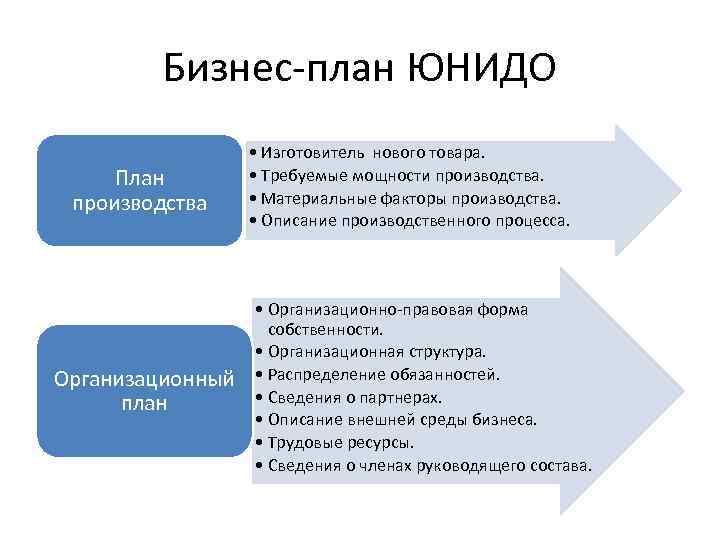 Бизнес-план ЮНИДО

План производства

• Изготовитель нового товара.
• Требуемые мощности производства.
• Материальные факторы производства.
• Описание производственного процесса.

Организационный план

• Организационно-правовая форма собственности.
• Организационная структура.
• Распределение обязанностей.
• Сведения о партнерах.
• Описание внешней среды бизнеса.
• Трудовые ресурсы.
• Сведения о членах руководящего состава.